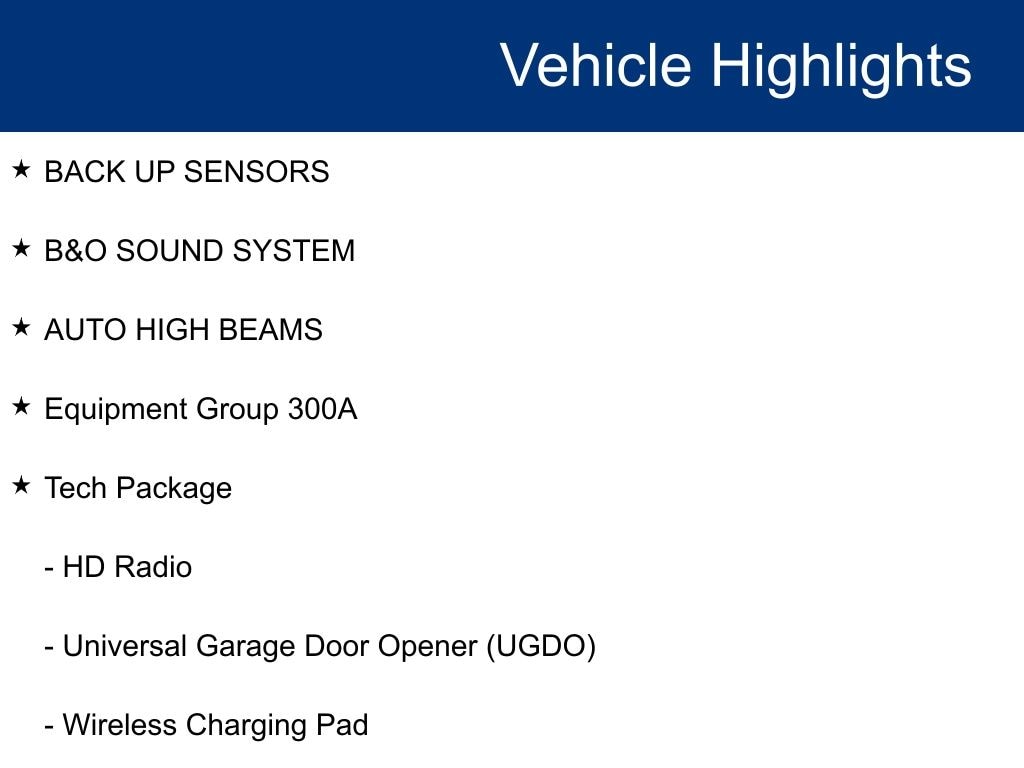 Vehicle Highlights

★ BACK UP SENSORS

★ B&O SOUND SYSTEM

★ AUTO HIGH BEAMS

★ Equipment Group 300A

★ Tech Package

- HD Radio

- Universal Garage Door Opener (UGDO)

- Wireless Charging Pad